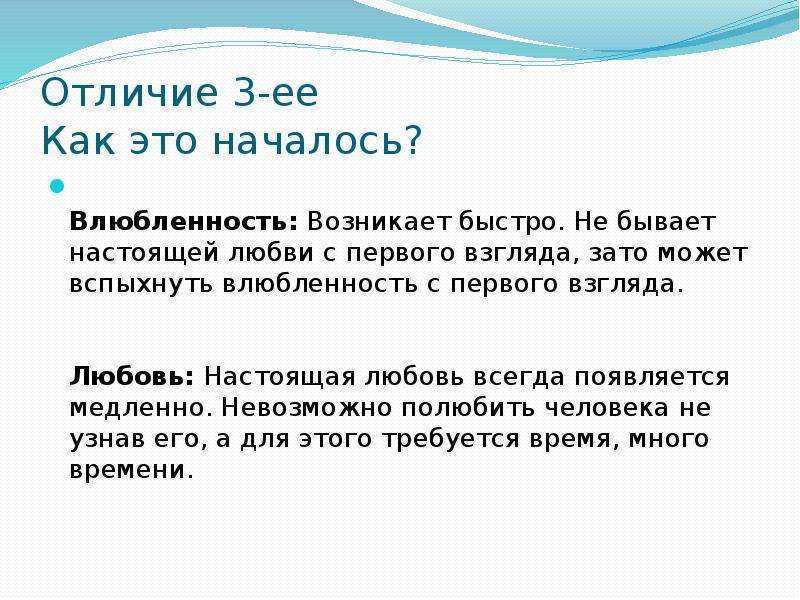 Отличие 3-ее
Как это началось?

Влюбленность: Возникает быстро. Не бывает настоящей любви с первого взгляда, зато может вспыхнуть влюбленность с первого взгляда.

Любовь: Настоящая любовь всегда появляется медленно. Невозможно полюбить человека не узнав его, а для этого требуется время, много времени.